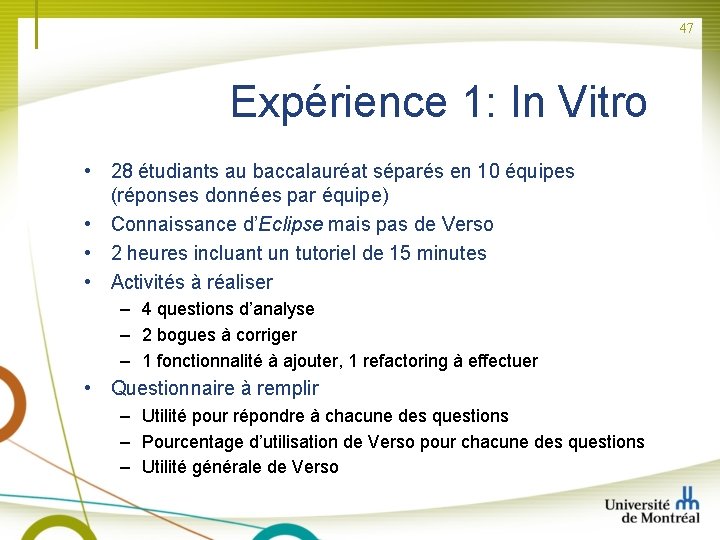 47

Expérience 1: In Vitro

• 28 étudiants au baccalauréat séparés en 10 équipes (réponses données par équipe)
• Connaissance d'Eclipse mais pas de Verso
• 2 heures incluant un tutoriel de 15 minutes
• Activités à réaliser
– 4 questions d'analyse
– 2 bogues à corriger
– 1 fonctionnalité à ajouter, 1 refactoring à effectuer
• Questionnaire à remplir
– Utilité pour répondre à chacune des questions
– Pourcentage d'utilisation de Verso pour chacune des questions
– Utilité générale de Verso

Université de Montréal